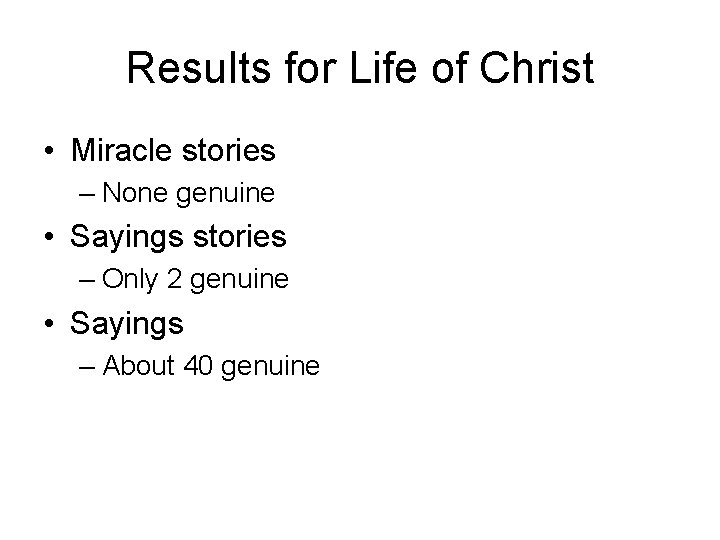 Results for Life of Christ

• Miracle stories
– None genuine
• Sayings stories
– Only 2 genuine
• Sayings
– About 40 genuine